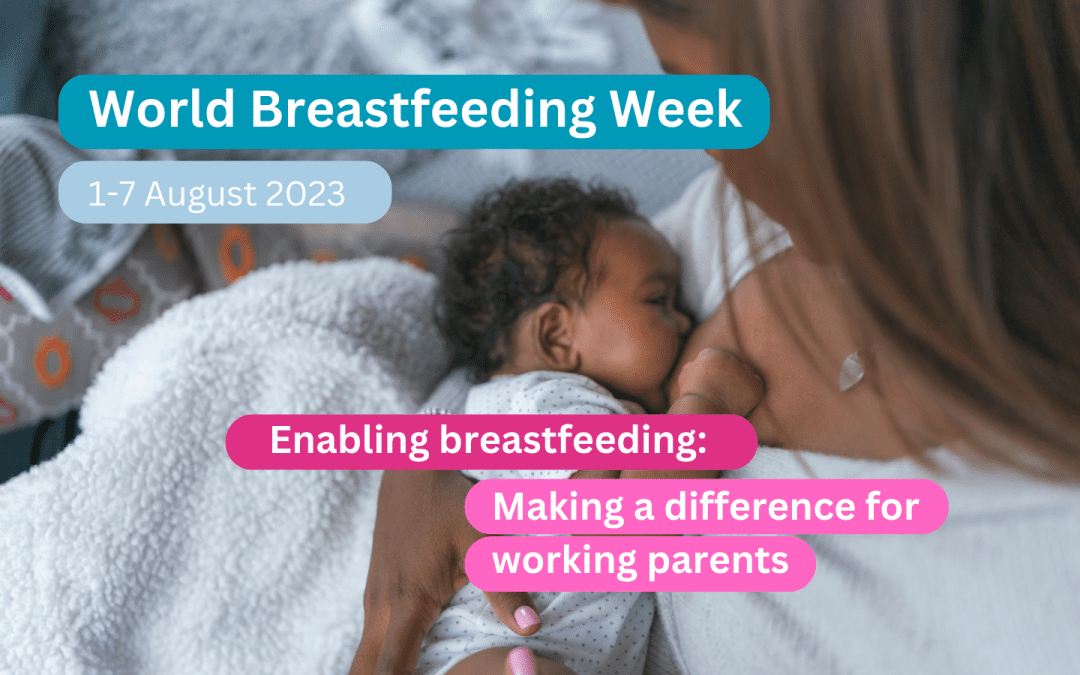 World Breastfeeding Week

1-7 August 2023

Enabling breastfeeding:

Making a difference for working parents